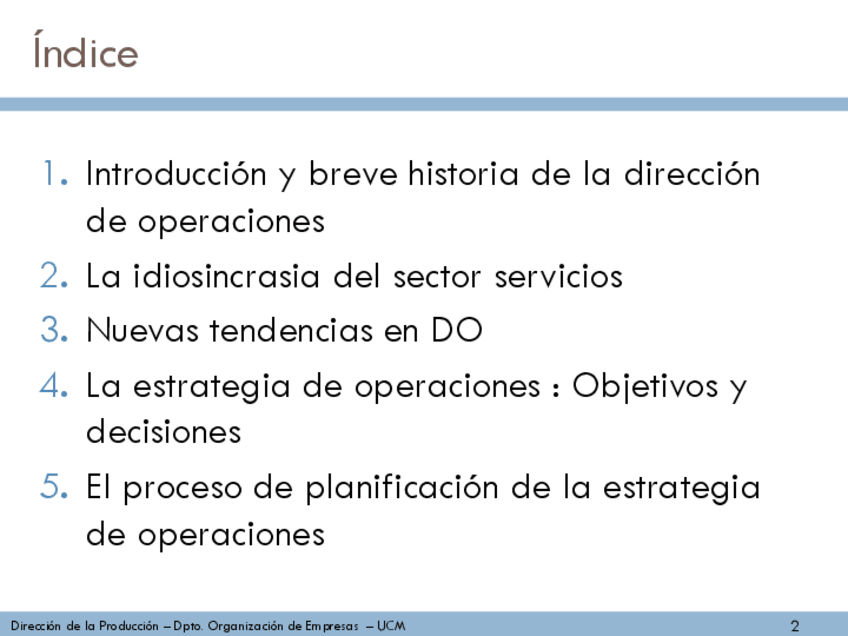 Índice

1. Introducción y breve historia de la dirección de operaciones
2. La idiosincrasia del sector servicios
3. Nuevas tendencias en DO
4. La estrategia de operaciones : Objetivos y decisiones
5. El proceso de planificación de la estrategia de operaciones

Dirección de la Producción – Dpto. Organización de Empresas – UCM

2